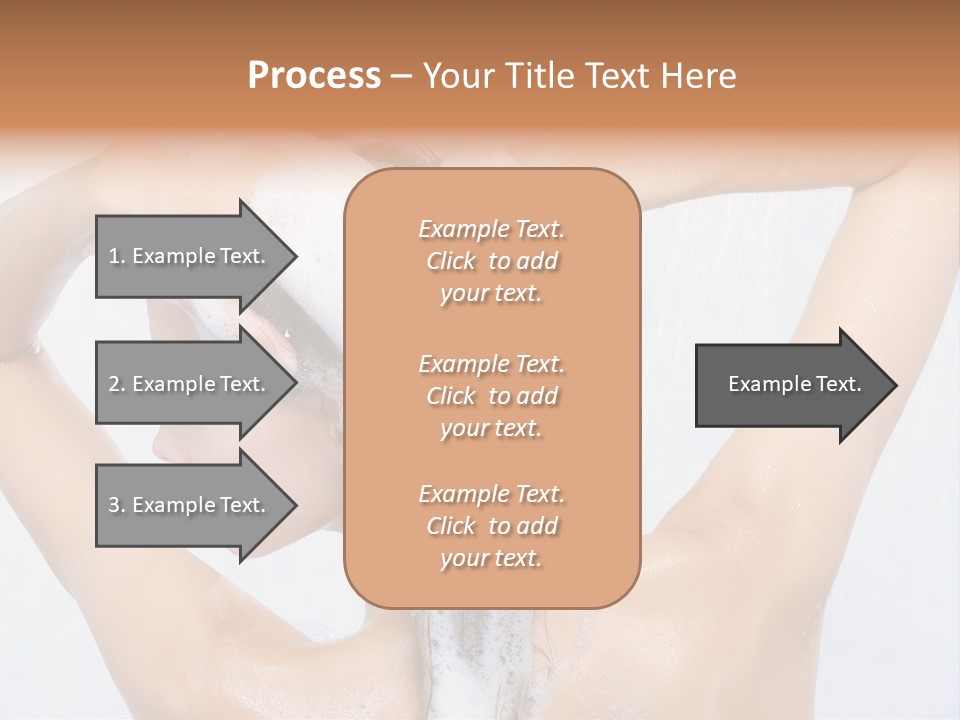 Process – Your Title Text Here

1. Example Text.

2. Example Text.

3. Example Text.

Example Text. Click to add your text.

Example Text. Click to add your text.

Example Text. Click to add your text.

Example Text.